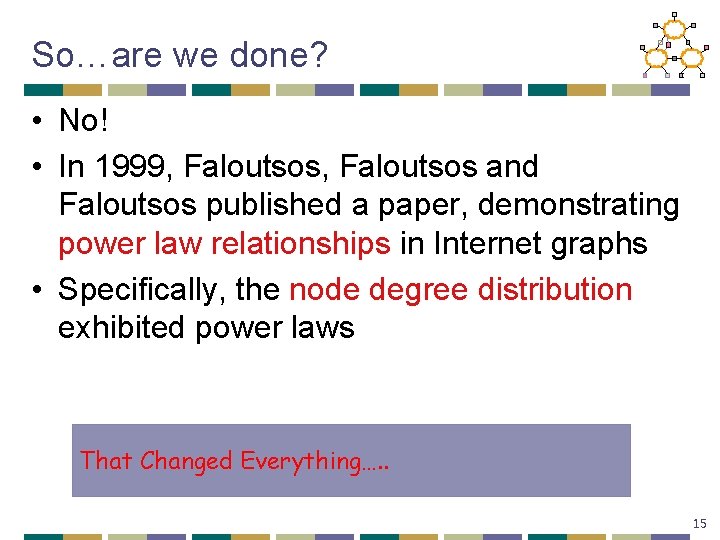 So…are we done?

• No!
• In 1999, Faloutsos, Faloutsos and Faloutsos published a paper, demonstrating power law relationships in Internet graphs
• Specifically, the node degree distribution exhibited power laws

That Changed Everything…..

15